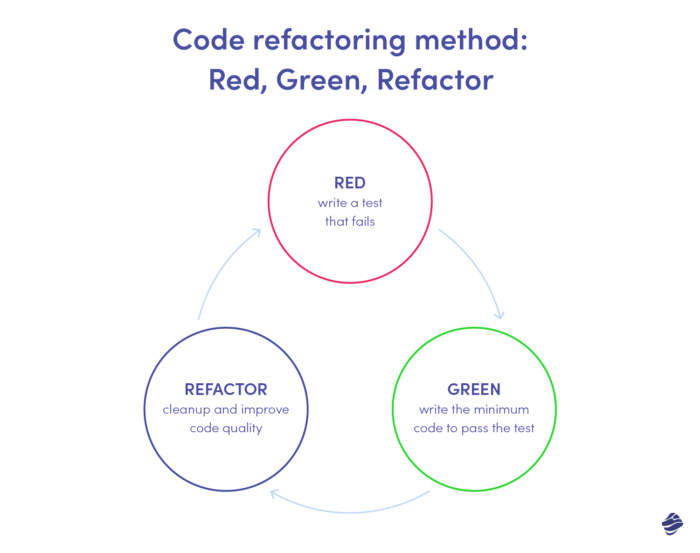 Code refactoring method:
Red, Green, Refactor

RED
write a test that fails

GREEN
write the minimum code to pass the test

REFACTOR
cleanup and improve code quality